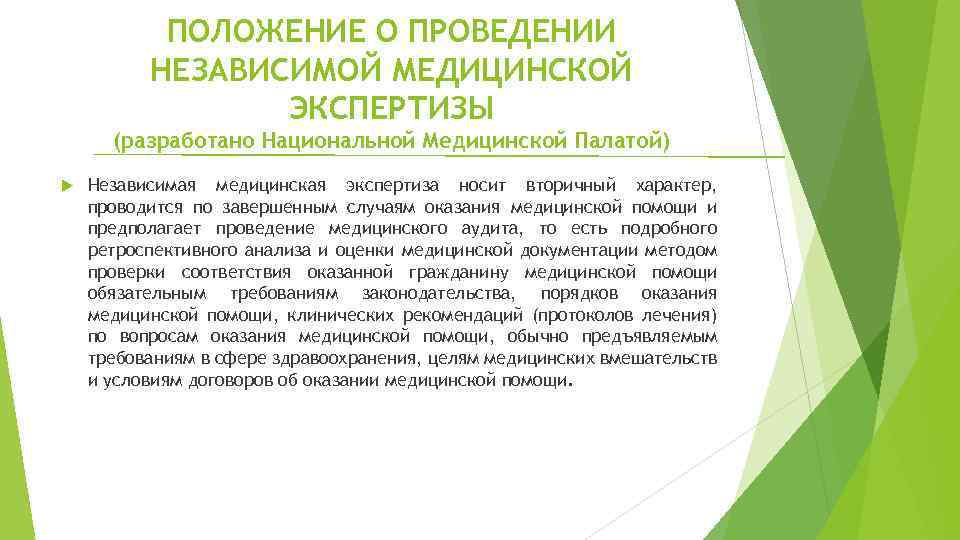 ПОЛОЖЕНИЕ О ПРОВЕДЕНИИ НЕЗАВИСИМОЙ МЕДИЦИНСКОЙ ЭКСПЕРТИЗЫ
(разработано Национальной Медицинской Палатой)

Независимая медицинская экспертиза носит вторичный характер, проводится по завершённым случаям оказания медицинской помощи и предполагает проведение медицинского аудита, то есть подробного ретроспективного анализа и оценки медицинской документации методом проверки соответствия оказанной гражданину медицинской помощи обязательным требованиям законодательства, порядков оказания медицинской помощи, клинических рекомендаций (протоколов лечения) по вопросам оказания медицинской помощи, обычно предъявляемым требованиям в сфере здравоохранения, целям медицинских вмешательств и условиям договоров об оказании медицинской помощи.